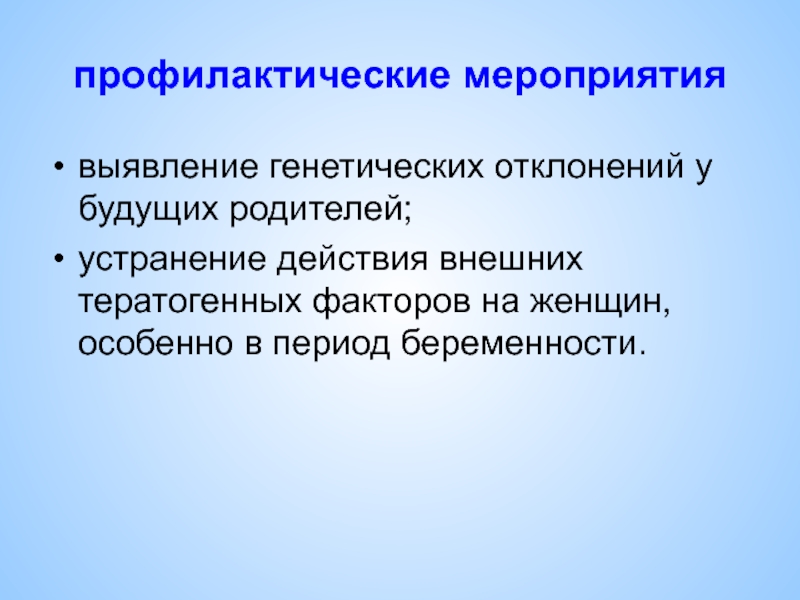 профилактические мероприятия

• выявление генетических отклонений у будущих родителей;

• устранение действия внешних тератогенных факторов на женщин, особенно в период беременности.